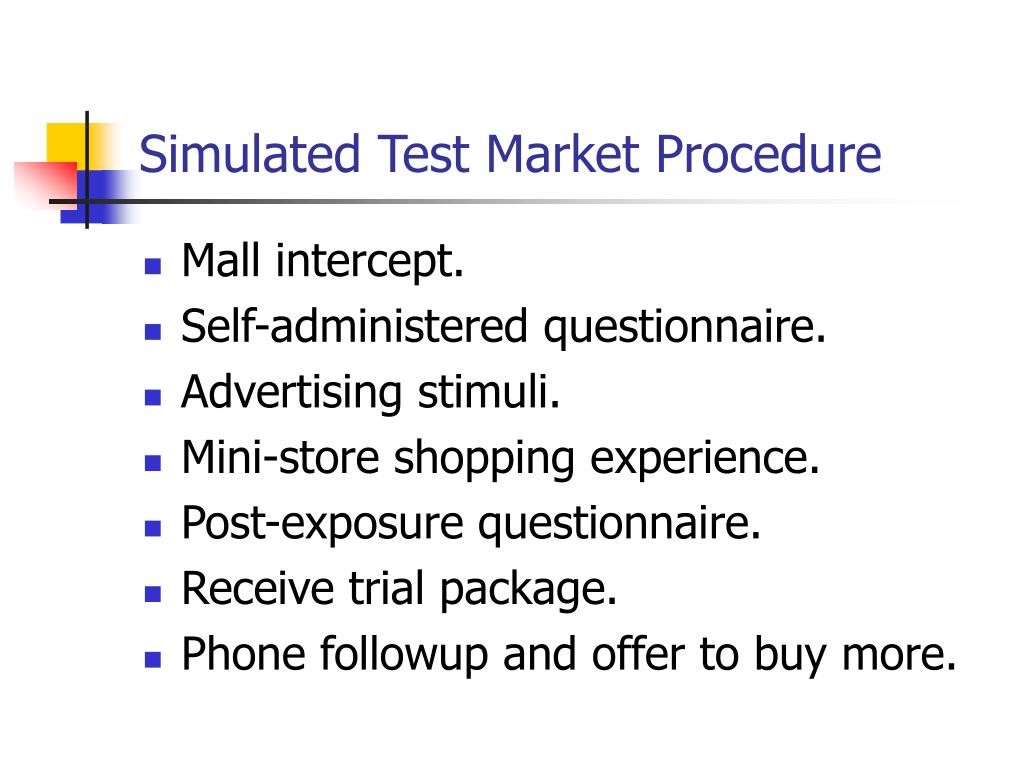 Simulated Test Market Procedure

- Mall intercept.
- Self-administered questionnaire.
- Advertising stimuli.
- Mini-store shopping experience.
- Post-exposure questionnaire.
- Receive trial package.
- Phone followup and offer to buy more.